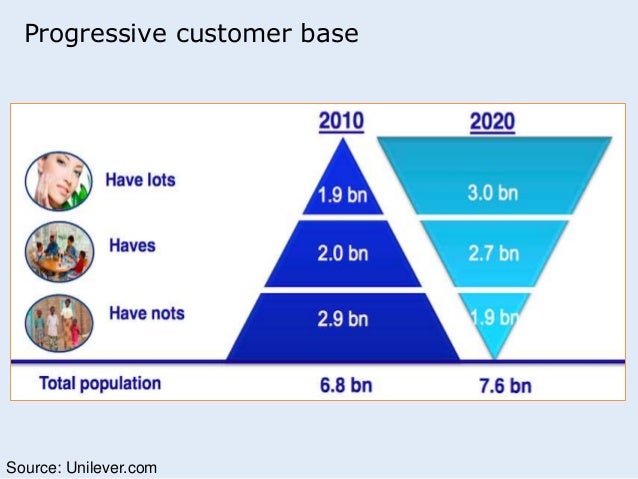 Progressive customer base

| | 2010 | 2020 |
|---|---|---|
| Have lots | 1.9 bn | 3.0 bn |
| Haves | 2.0 bn | 2.7 bn |
| Have nots | 2.9 bn | 1.9 bn |
| Total population | 6.8 bn | 7.6 bn |

Source: Unilever.com